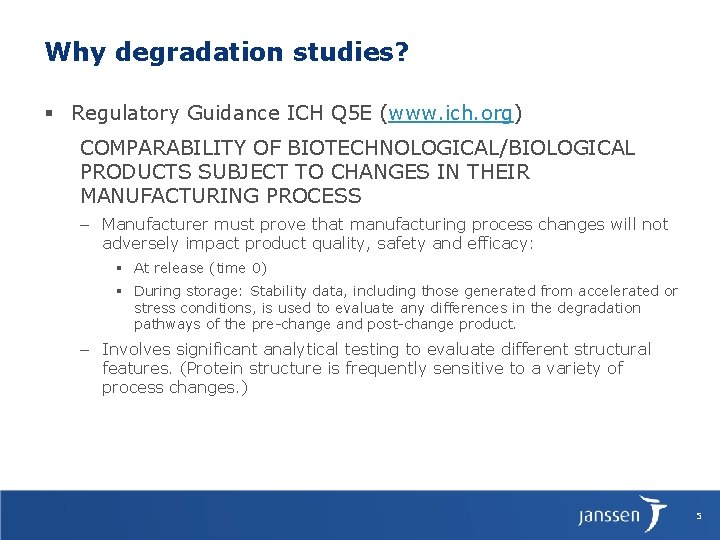 Why degradation studies?

▪ Regulatory Guidance ICH Q5E (www.ich.org)

COMPARABILITY OF BIOTECHNOLOGICAL/BIOLOGICAL PRODUCTS SUBJECT TO CHANGES IN THEIR MANUFACTURING PROCESS

– Manufacturer must prove that manufacturing process changes will not adversely impact product quality, safety and efficacy:

▪ At release (time 0)

▪ During storage: Stability data, including those generated from accelerated or stress conditions, is used to evaluate any differences in the degradation pathways of the pre-change and post-change product.

– Involves significant analytical testing to evaluate different structural features. (Protein structure is frequently sensitive to a variety of process changes.)

janssen

5